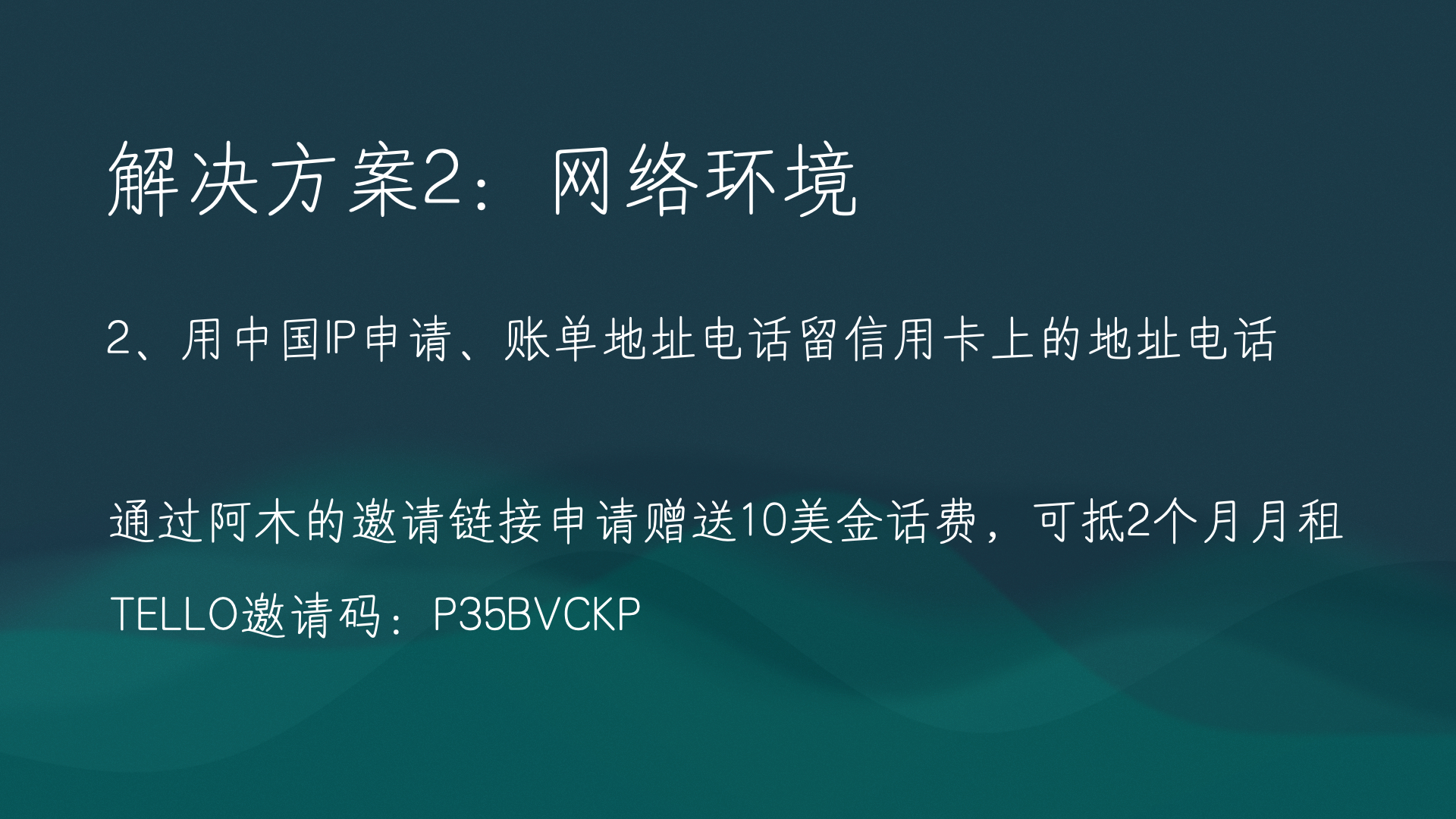 解决方案2：网络环境

2、用中国IP申请、账单地址电话留信用卡上的地址电话

通过阿木的邀请链接申请赠送10美金话费，可抵2个月月租

TELLO邀请码：P35BVCKP